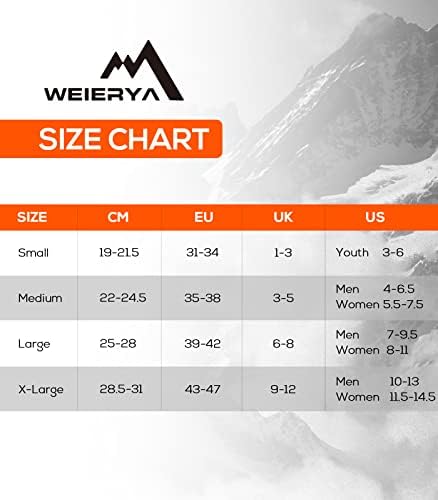 WEIERYA

SIZE CHART

| SIZE | CM | EU | UK | US |
|---|---|---|---|---|
| Small | 19-21.5 | 31-34 | 1-3 | Youth 3-6 |
| Medium | 22-24.5 | 35-38 | 3-5 | Men 4-6.5 Women 5.5-7.5 |
| Large | 25-28 | 39-42 | 6-8 | Men 7-9.5 Women 8-11 |
| X-Large | 28.5-31 | 43-47 | 9-12 | Men 10-13 Women 11.5-14.5 |